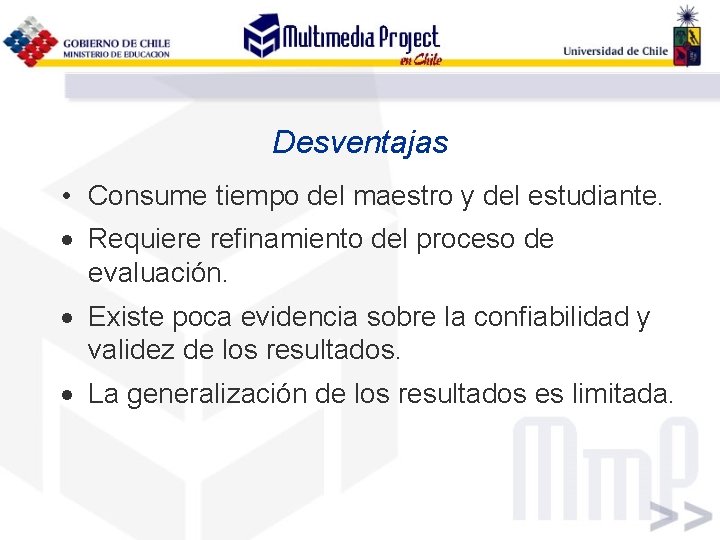 GOBIERNO DE CHILE
MINISTERIO DE EDUCACION

Multimedia Project en Chile

Universidad de Chile

Desventajas

• Consume tiempo del maestro y del estudiante.
• Requiere refinamiento del proceso de evaluación.
• Existe poca evidencia sobre la confiabilidad y validez de los resultados.
• La generalización de los resultados es limitada.

MmP
>>